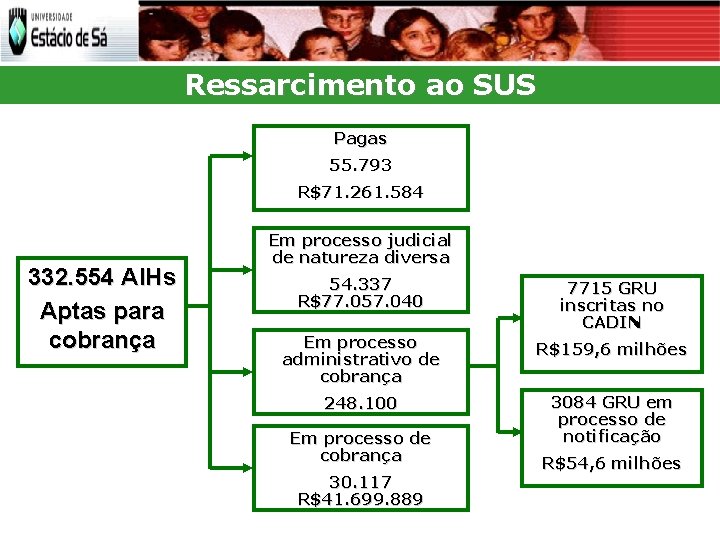 UNIVERSIDADE Estácio de Sá

Ressarcimento ao SUS

332.554 AIHs Aptas para cobrança

Pagas
55.793
R$71.261.584

Em processo judicial de natureza diversa
54.337
R$77.057.040

Em processo administrativo de cobrança
248.100

Em processo de cobrança
30.117
R$41.699.889

7715 GRU inscritas no CADIN
R$159,6 milhões

3084 GRU em processo de notificação
R$54,6 milhões